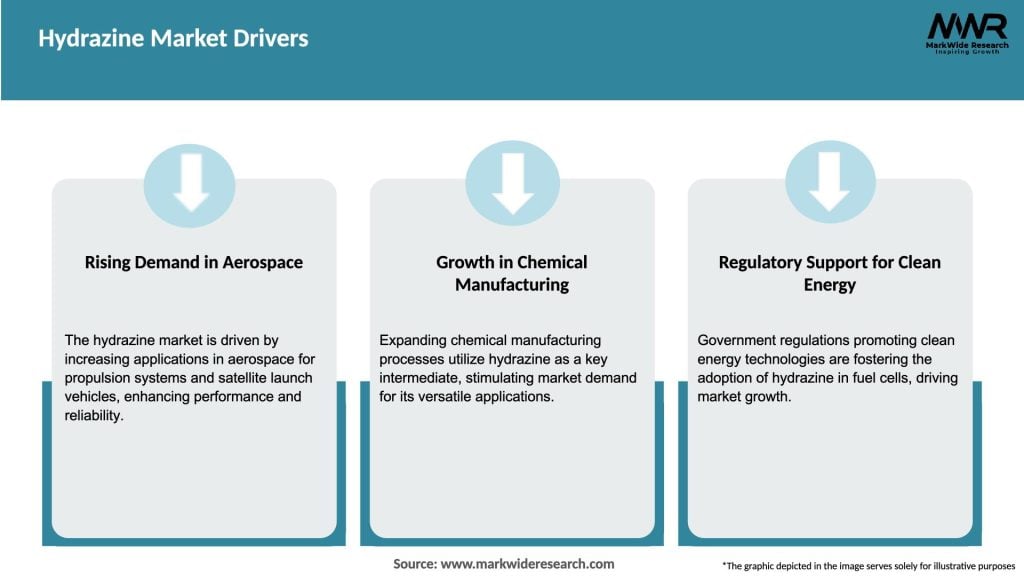 Hydrazine Market Drivers

MWR
MarkWide Research
Inspiring Growth

Rising Demand in Aerospace

The hydrazine market is driven by increasing applications in aerospace for propulsion systems and satellite launch vehicles, enhancing performance and reliability.

Growth in Chemical Manufacturing

Expanding chemical manufacturing processes utilize hydrazine as a key intermediate, stimulating market demand for its versatile applications.

Regulatory Support for Clean Energy

Government regulations promoting clean energy technologies are fostering the adoption of hydrazine in fuel cells, driving market growth.

Source: www.markwideresearch.com

*The graphic depicted in the image serves solely for illustrative purposes